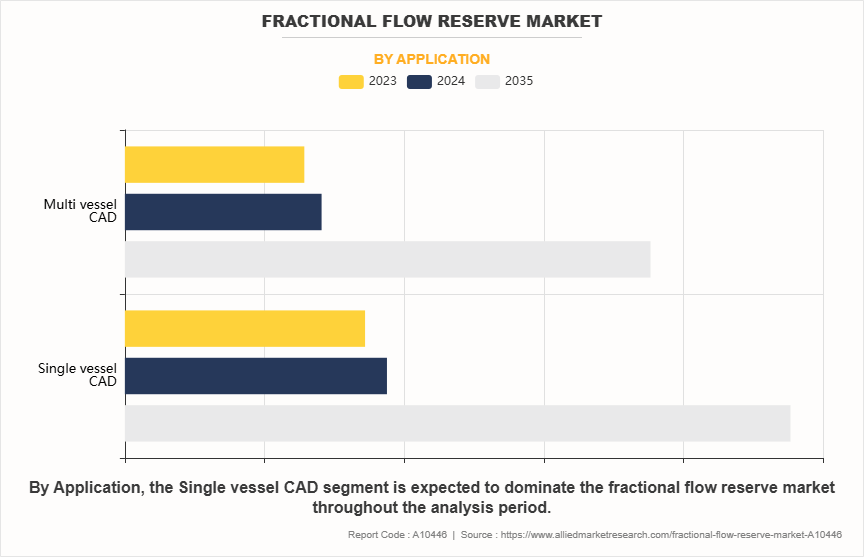 FRACTIONAL FLOW RESERVE MARKET

BY APPLICATION

2023 2024 2035

Multi vessel CAD

Single vessel CAD

By Application, the Single vessel CAD segment is expected to dominate the fractional flow reserve market throughout the analysis period.

Report Code : A10446 | Source : https://www.alliedmarketresearch.com/fractional-flow-reserve-market-A10446